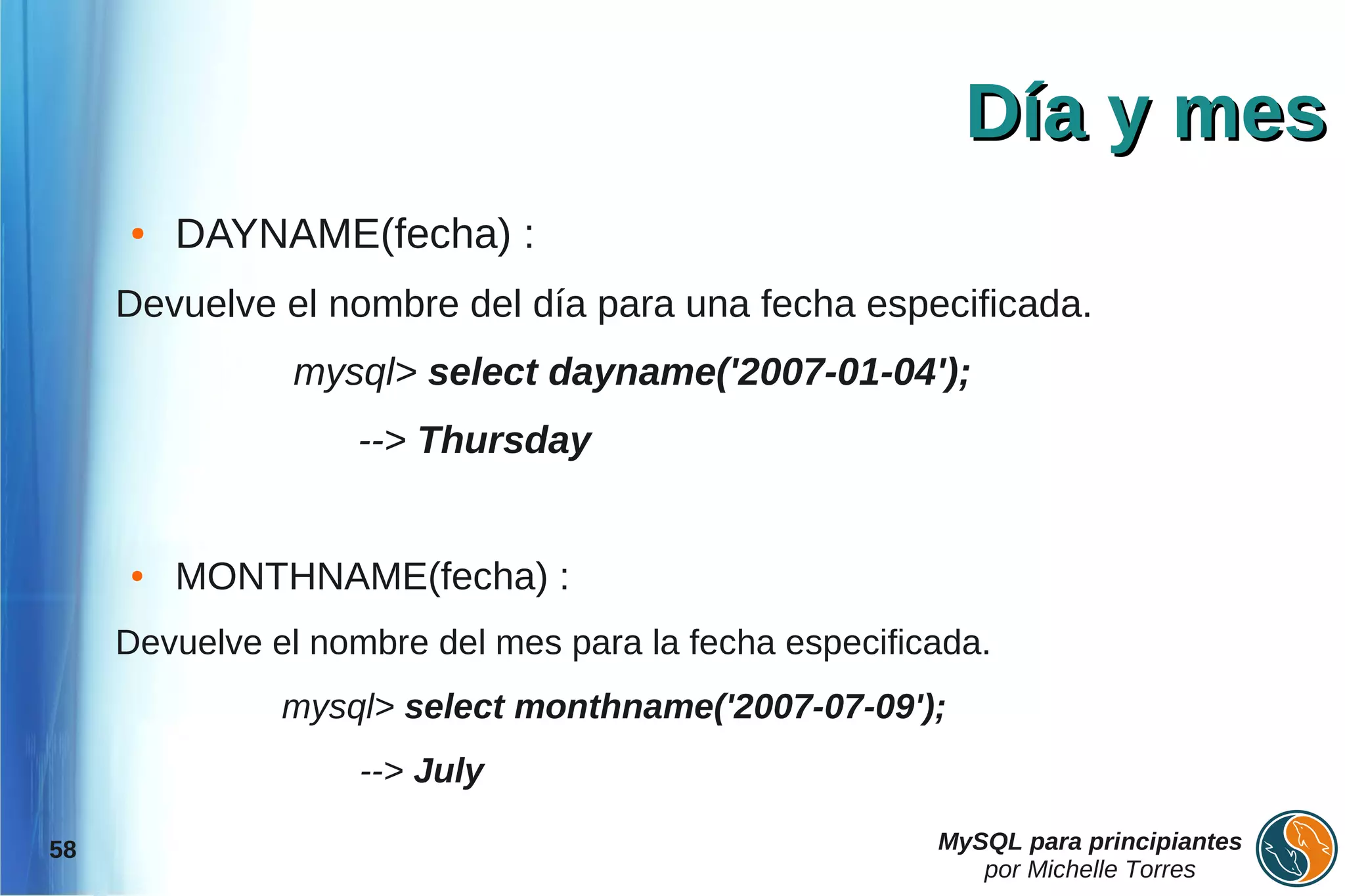 Día y mes

• DAYNAME(fecha) :

Devuelve el nombre del día para una fecha especificada.

mysql> select dayname('2007-01-04');

--> Thursday

• MONTHNAME(fecha) :

Devuelve el nombre del mes para la fecha especificada.

mysql> select monthname('2007-07-09');

--> July

58

MySQL para principiantes
por Michelle Torres